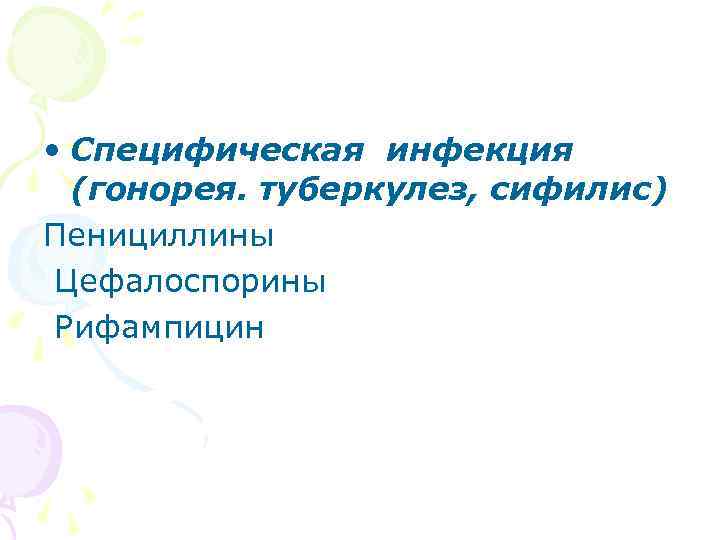 • Специфическая инфекция (гонорея. туберкулез, сифилис)

Пенициллины
Цефалоспорины
Рифампицин